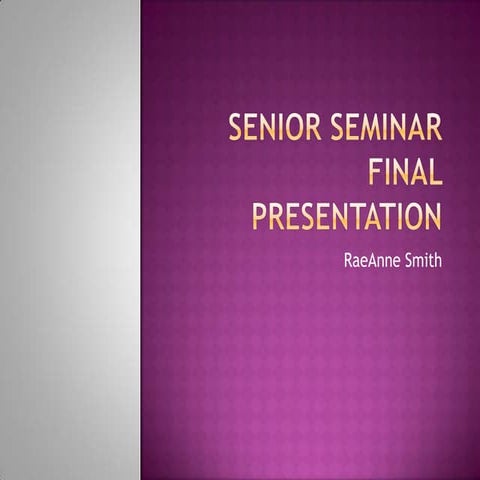 SENIOR SEMINAR FINAL PRESENTATION

RaeAnne Smith